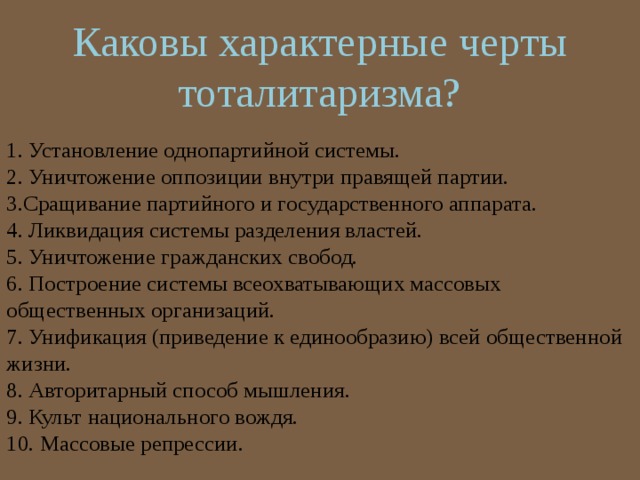 Каковы характерные черты тоталитаризма?

1. Установление однопартийной системы.
2. Уничтожение оппозиции внутри правящей партии.
3.Сращивание партийного и государственного аппарата.
4. Ликвидация системы разделения властей.
5. Уничтожение гражданских свобод.
6. Построение системы всеохватывающих массовых общественных организаций.
7. Унификация (приведение к единообразию) всей общественной жизни.
8. Авторитарный способ мышления.
9. Культ национального вождя.
10. Массовые репрессии.